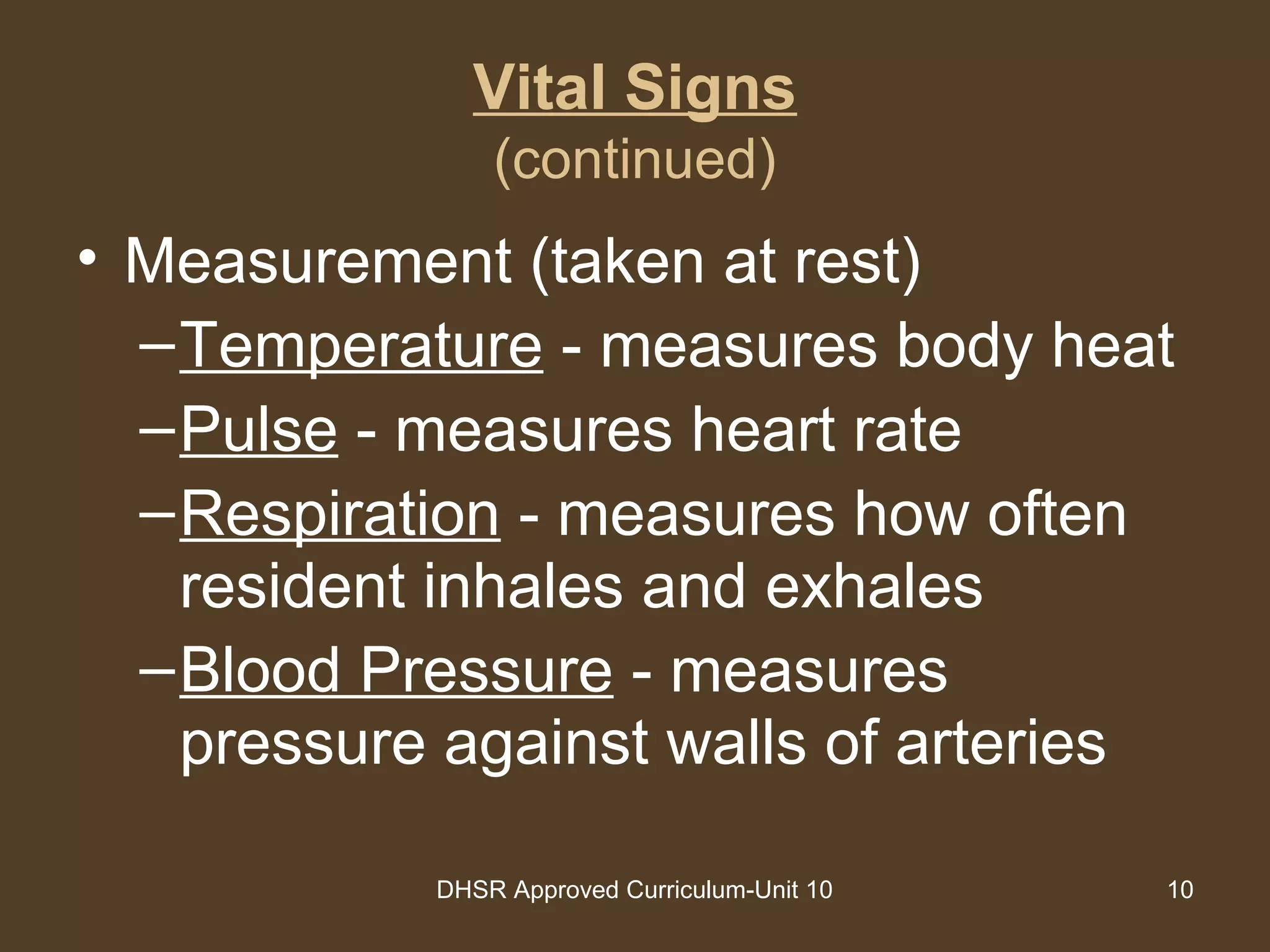 Vital Signs
(continued)

• Measurement (taken at rest)
– Temperature - measures body heat
– Pulse - measures heart rate
– Respiration - measures how often resident inhales and exhales
– Blood Pressure - measures pressure against walls of arteries

DHSR Approved Curriculum-Unit 10

10